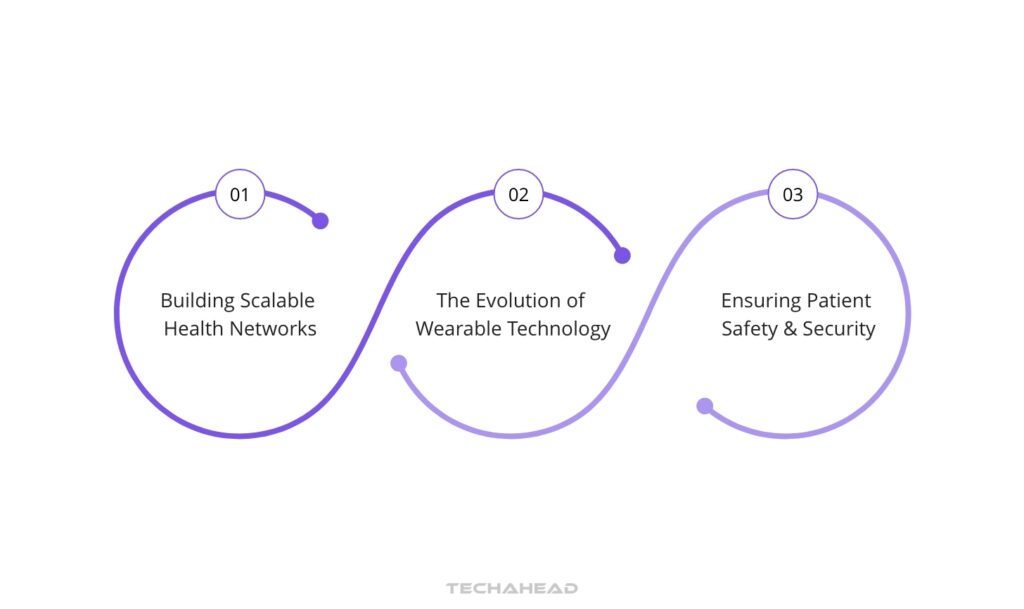 01
Building Scalable Health Networks

02
The Evolution of Wearable Technology

03
Ensuring Patient Safety & Security

TECHAHEAD